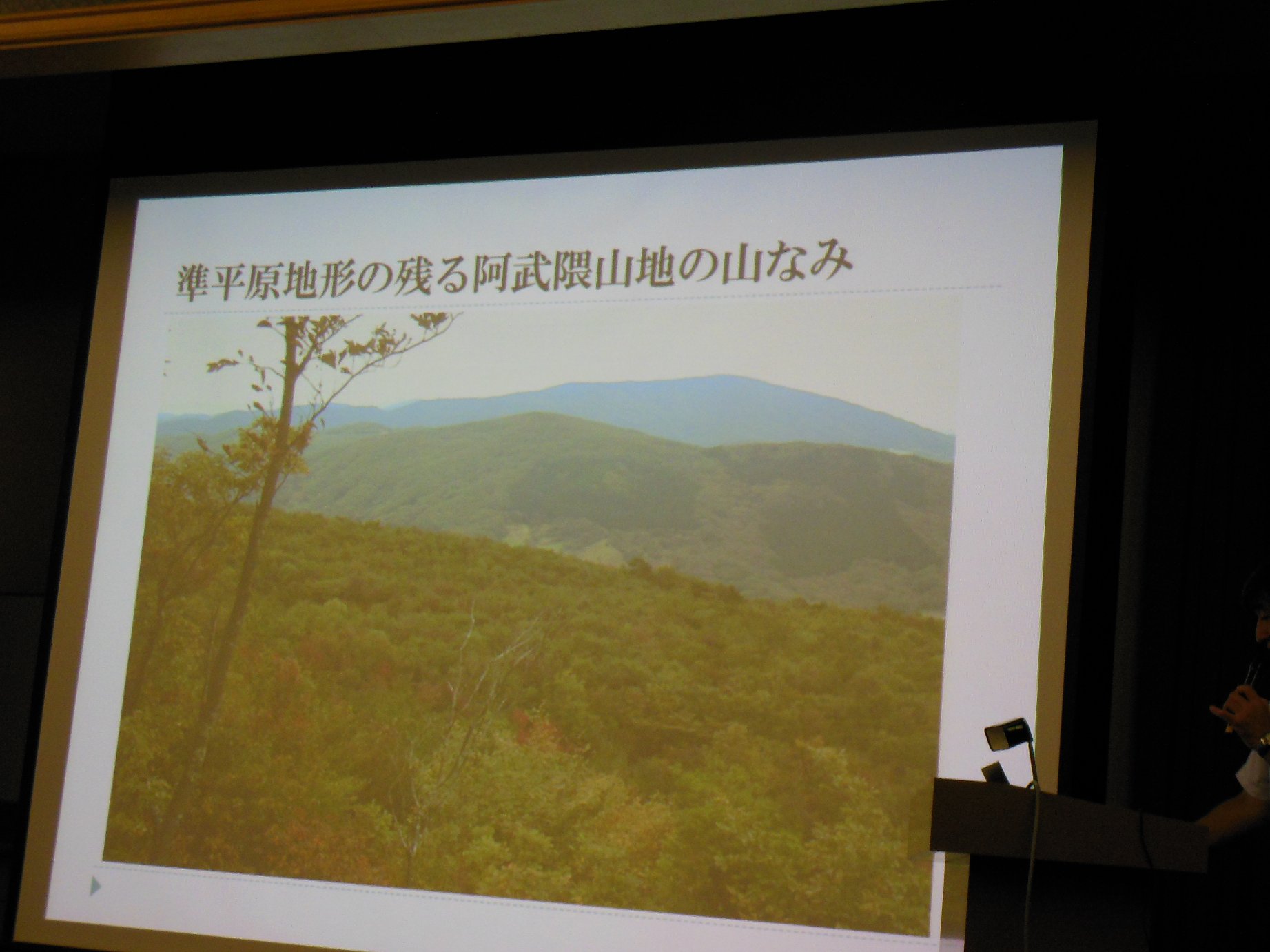 準平原地形の残る阿武隈山地の山なみ